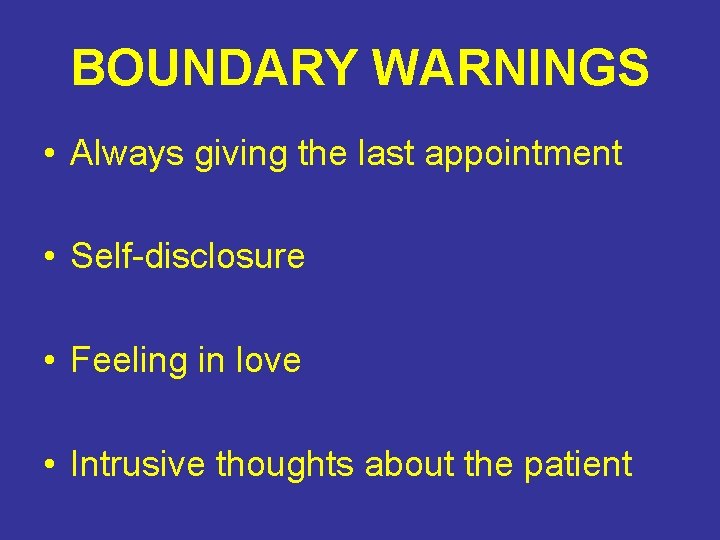 BOUNDARY WARNINGS

• Always giving the last appointment

• Self-disclosure

• Feeling in love

• Intrusive thoughts about the patient